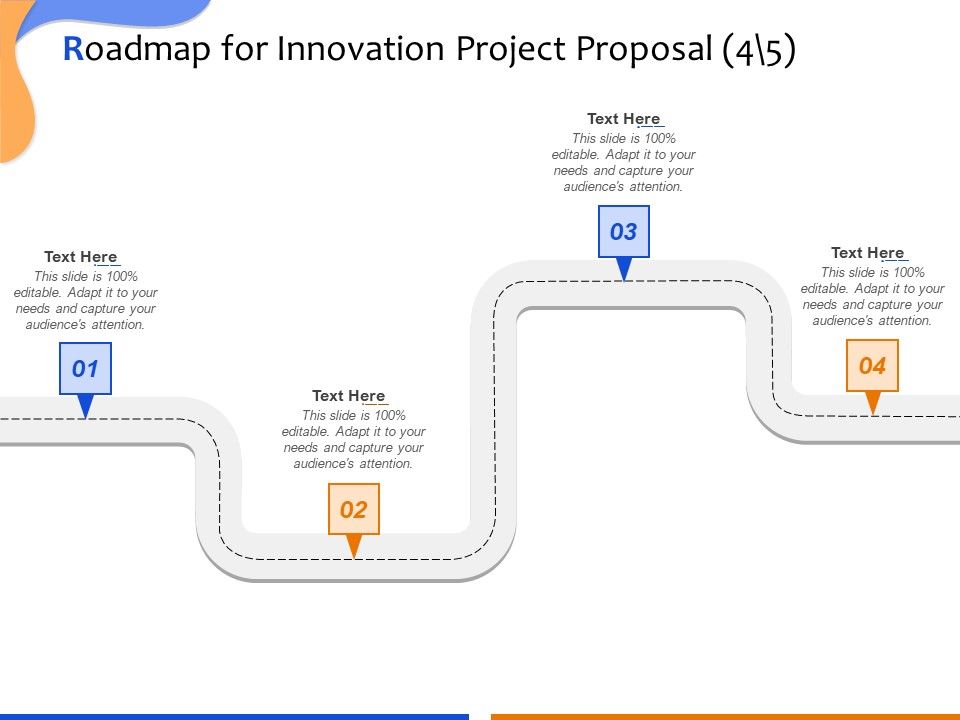 Roadmap for Innovation Project Proposal (4\5)

Text Here
This slide is 100% editable. Adapt it to your needs and capture your audience's attention.

01

Text Here
This slide is 100% editable. Adapt it to your needs and capture your audience's attention.

02

Text Here
This slide is 100% editable. Adapt it to your needs and capture your audience's attention.

03

Text Here
This slide is 100% editable. Adapt it to your needs and capture your audience's attention.

04